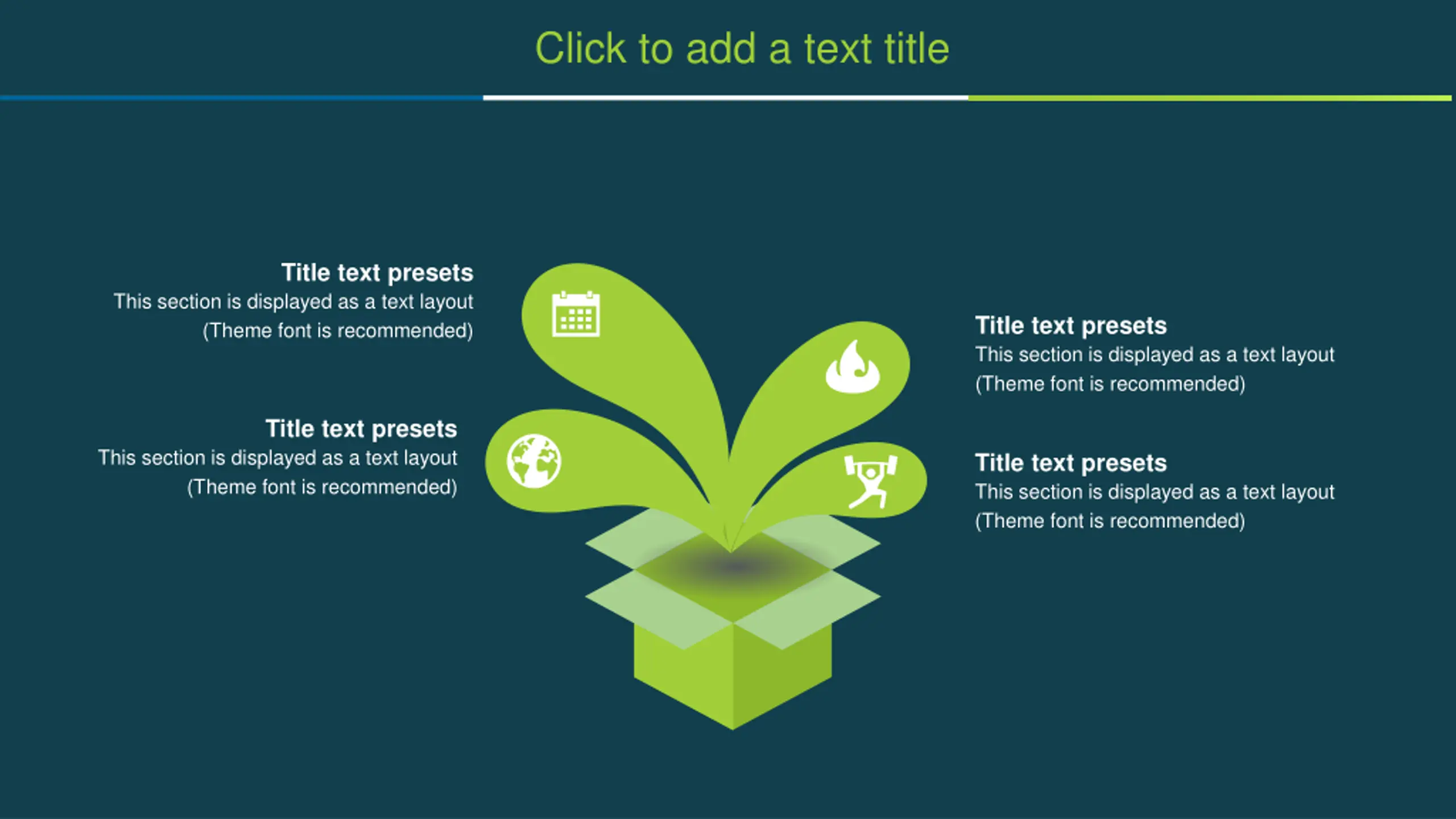 Click to add a text title

Title text presets
This section is displayed as a text layout
(Theme font is recommended)

Title text presets
This section is displayed as a text layout
(Theme font is recommended)

Title text presets
This section is displayed as a text layout
(Theme font is recommended)

Title text presets
This section is displayed as a text layout
(Theme font is recommended)